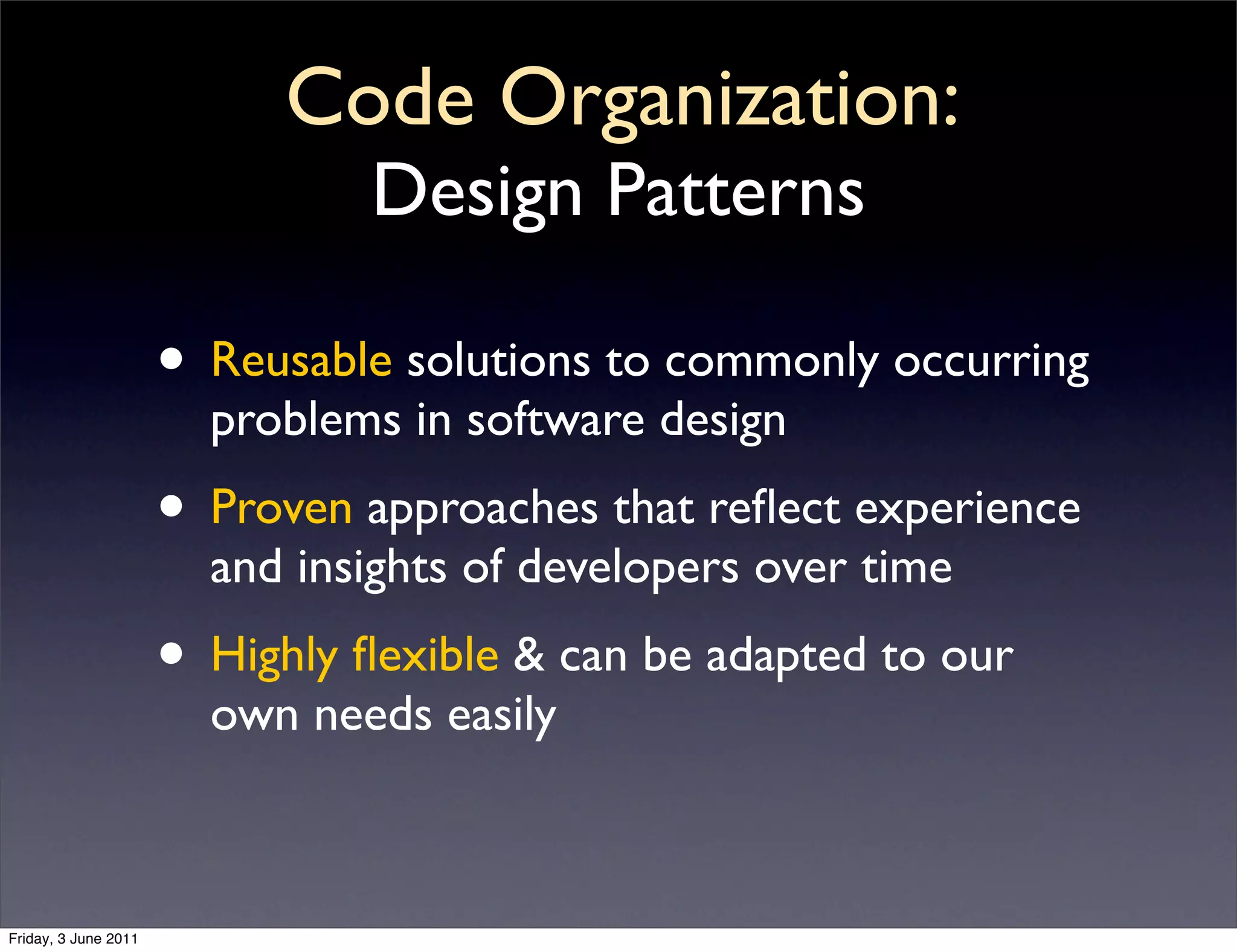 Code Organization:
Design Patterns

• Reusable solutions to commonly occurring problems in software design

• Proven approaches that reflect experience and insights of developers over time

• Highly flexible & can be adapted to our own needs easily

Friday, 3 June 2011